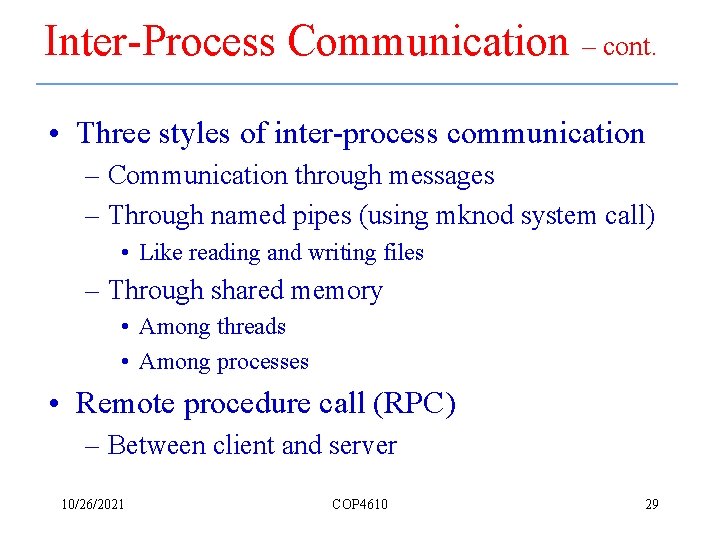 Inter-Process Communication – cont.

• Three styles of inter-process communication
– Communication through messages
– Through named pipes (using mknod system call)
• Like reading and writing files
– Through shared memory
• Among threads
• Among processes
• Remote procedure call (RPC)
– Between client and server

10/26/2021 COP4610 29